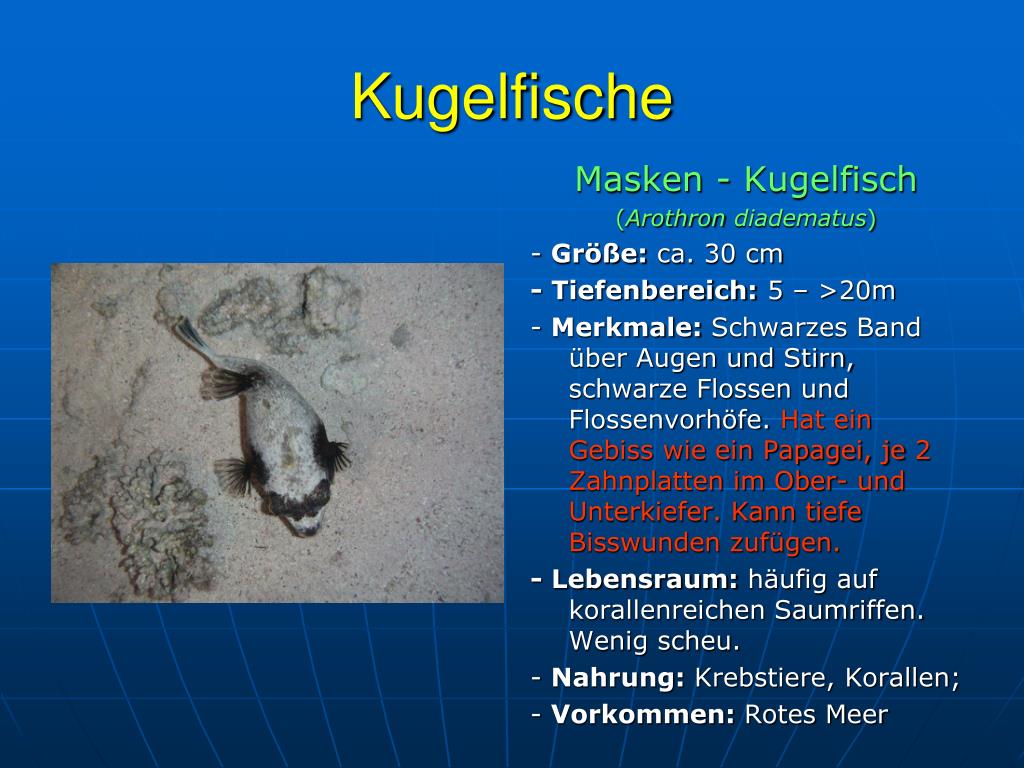 Kugelfische

Masken - Kugelfisch
(Arothron diadematus)

- Größe: ca. 30 cm

- Tiefenbereich: 5 – >20m

- Merkmale: Schwarzes Band über Augen und Stirn, schwarze Flossen und Flossenvorhöfe. Hat ein Gebiss wie ein Papagei, je 2 Zahnplatten im Ober- und Unterkiefer. Kann tiefe Bisswunden zufügen.

- Lebensraum: häufig auf korallenreichen Saumriffen. Wenig scheu.

- Nahrung: Krebstiere, Korallen;

- Vorkommen: Rotes Meer